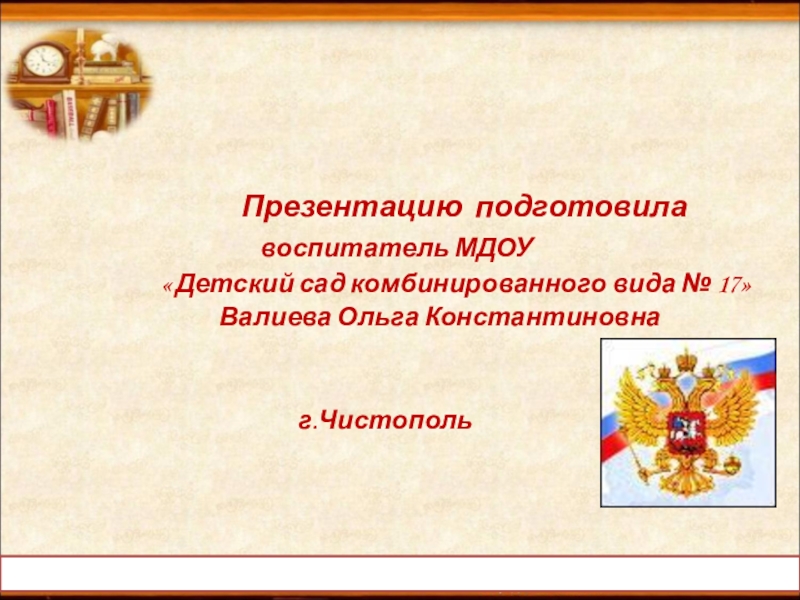 Презентацию подготовила
воспитатель МДОУ
«Детский сад комбинированного вида № 17»
Валиева Ольга Константиновна

г.Чистополь